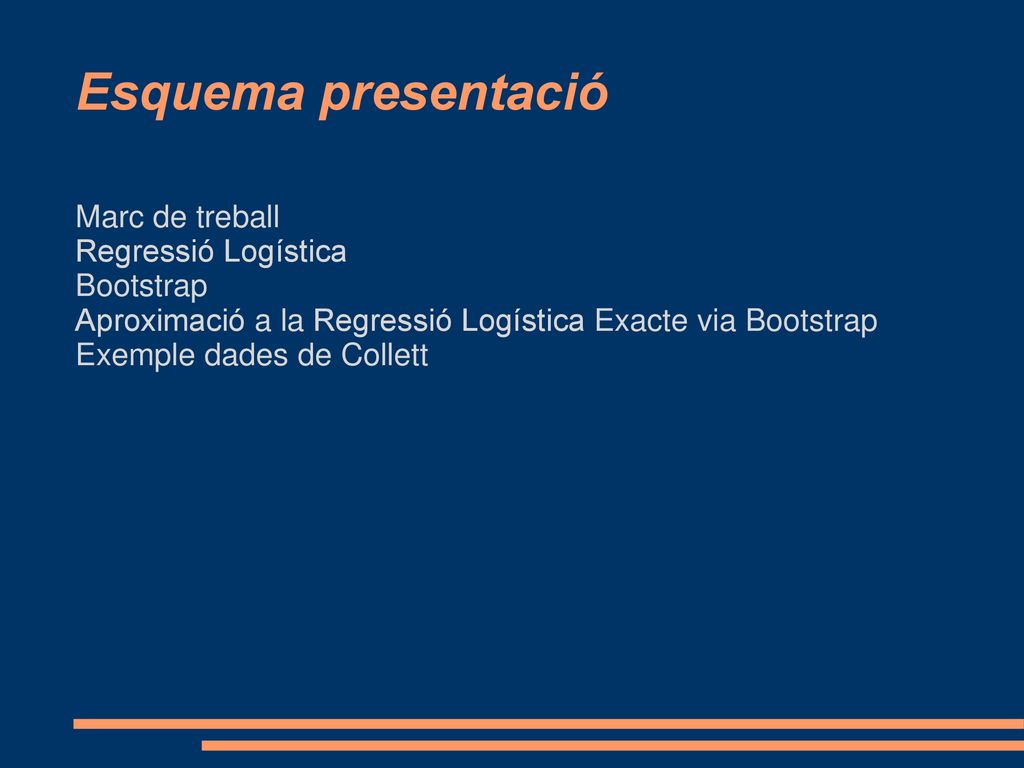 Esquema presentació

Marc de treball
Regressió Logística
Bootstrap
Aproximació a la Regressió Logística Exacte via Bootstrap
Exemple dades de Collett